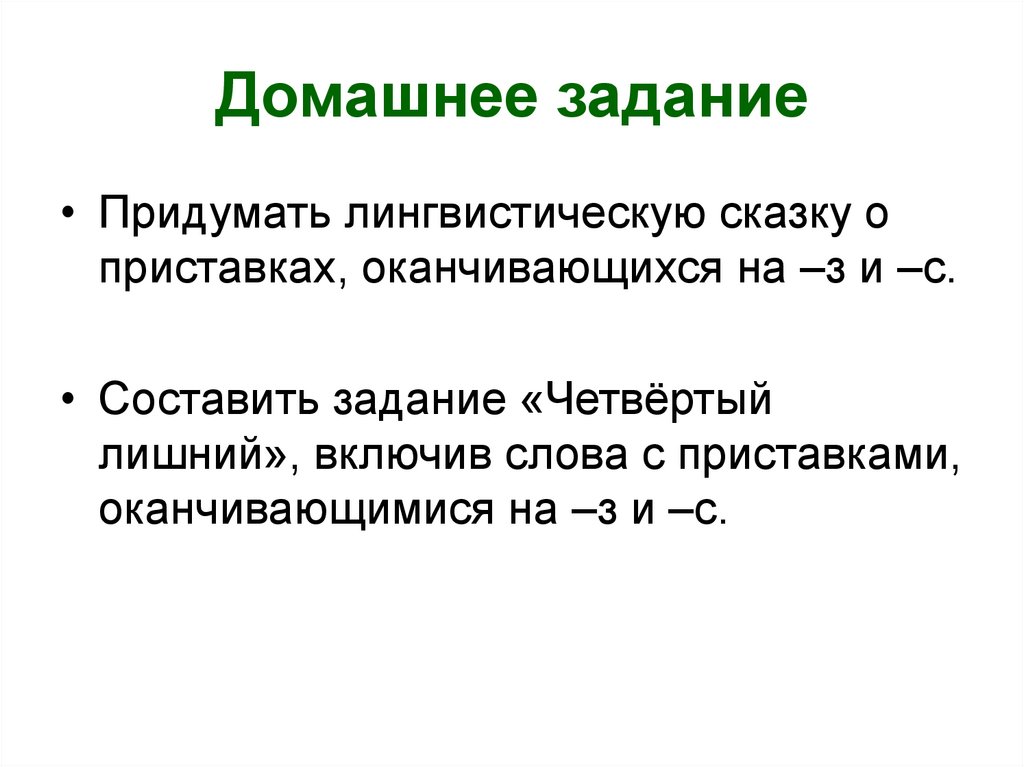 Домашнее задание

• Придумать лингвистическую сказку о приставках, оканчивающихся на –з и –с.

• Составить задание «Четвёртый лишний», включив слова с приставками, оканчивающимися на –з и –с.